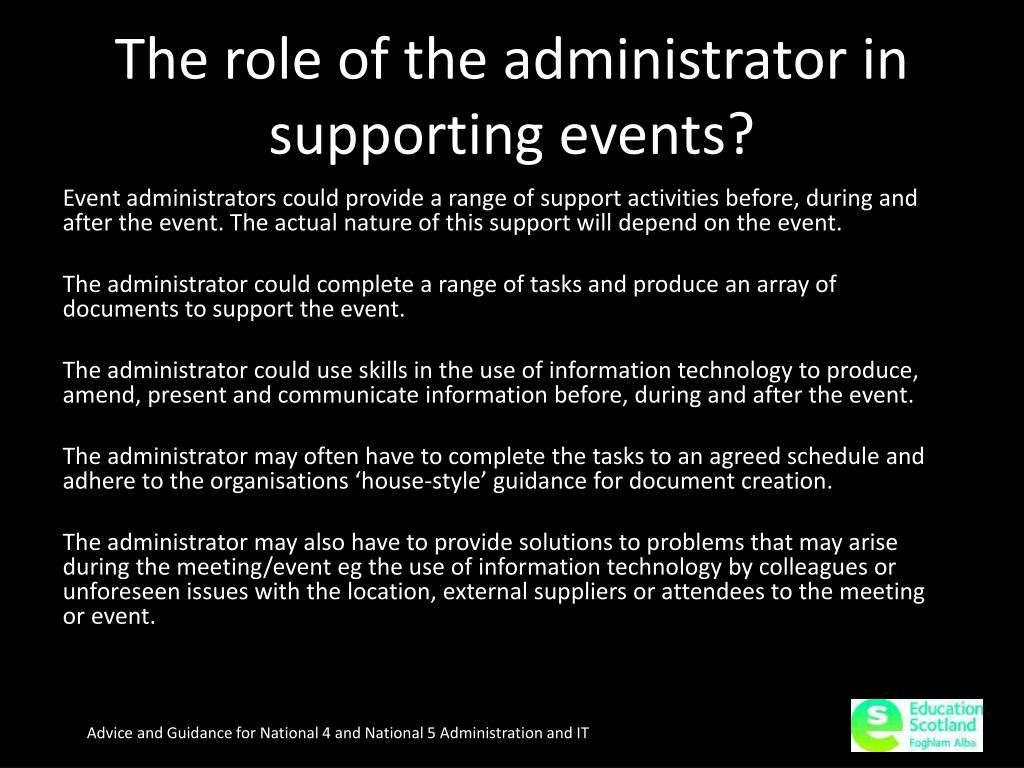 The role of the administrator in supporting events?

Event administrators could provide a range of support activities before, during and after the event. The actual nature of this support will depend on the event.

The administrator could complete a range of tasks and produce an array of documents to support the event.

The administrator could use skills in the use of information technology to produce, amend, present and communicate information before, during and after the event.

The administrator may often have to complete the tasks to an agreed schedule and adhere to the organisations ‘house-style’ guidance for document creation.

The administrator may also have to provide solutions to problems that may arise during the meeting/event eg the use of information technology by colleagues or unforeseen issues with the location, external suppliers or attendees to the meeting or event.

Advice and Guidance for National 4 and National 5 Administration and IT

Education Scotland
Foghlam Alba